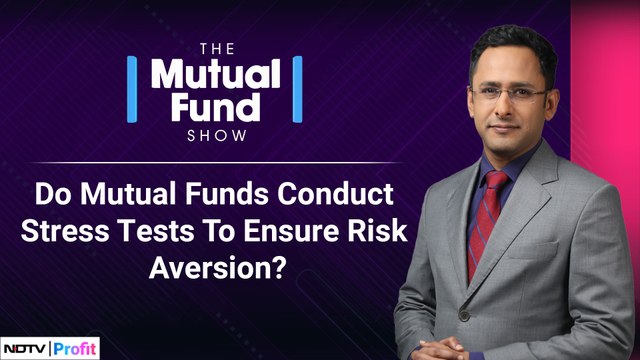 THE
Mutual Fund
SHOW

Do Mutual Funds Conduct Stress Tests To Ensure Risk Aversion?

NDTV | Profit